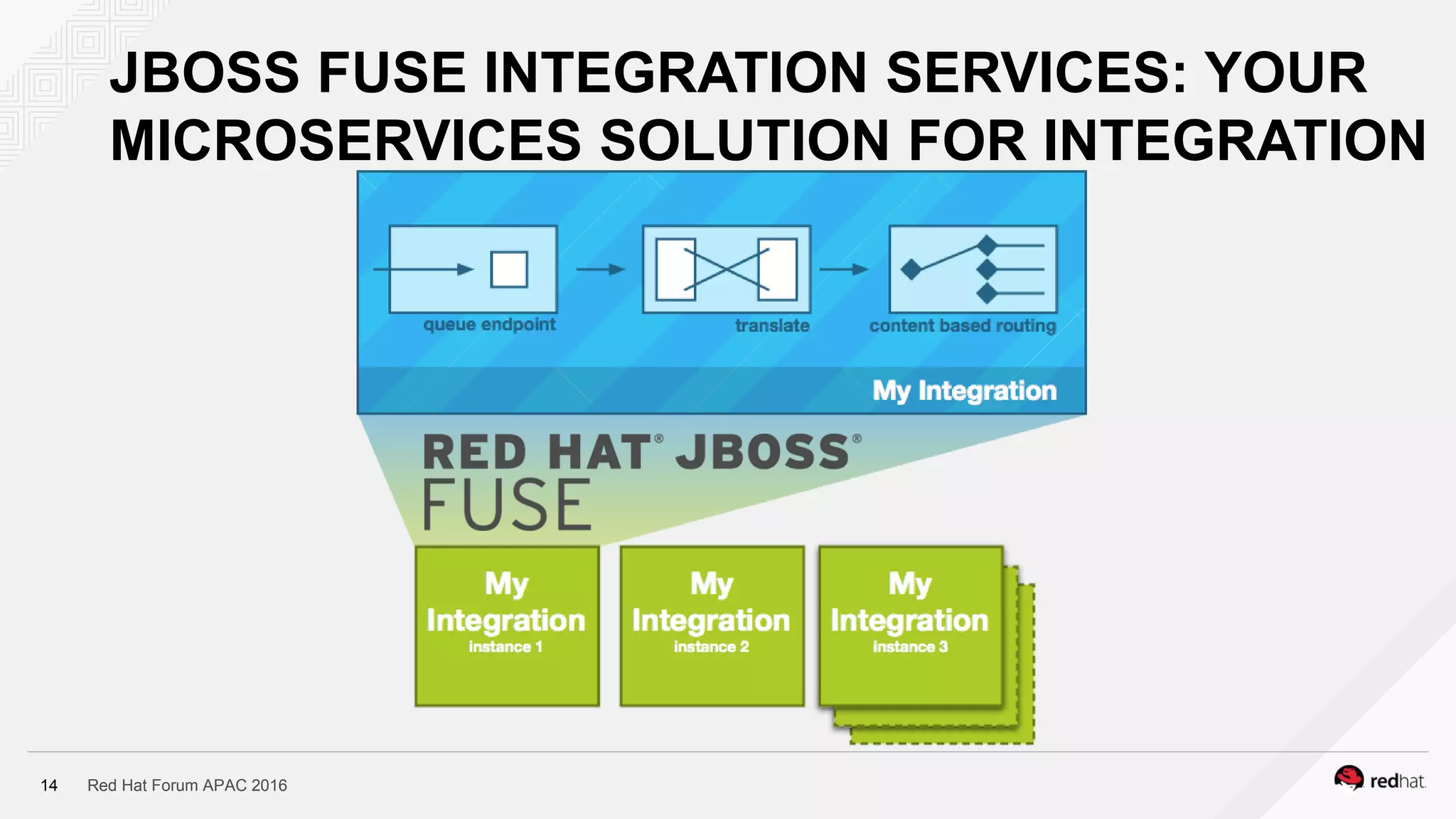 JBOSS FUSE INTEGRATION SERVICES: YOUR MICROSERVICES SOLUTION FOR INTEGRATION

queue endpoint

translate

content based routing

My Integration

RED HAT® JBOSS®
FUSE

My Integration
instance 1

My Integration
instance 2

My Integration
instance 3

14 Red Hat Forum APAC 2016

redhat.